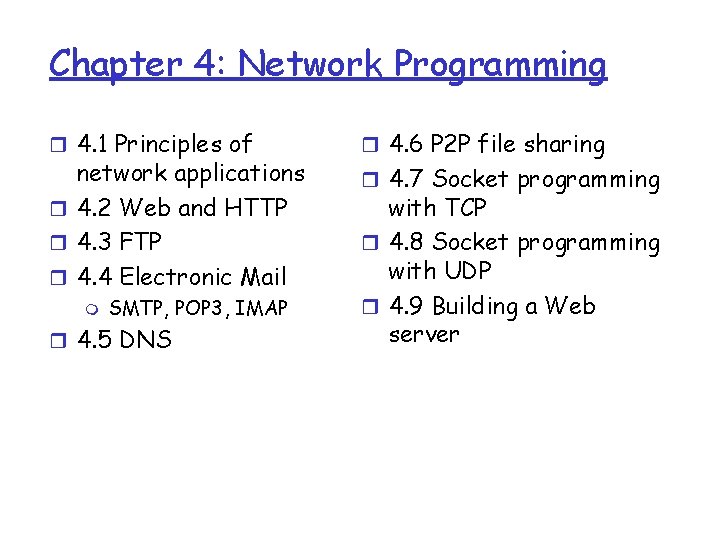 Chapter 4: Network Programming

4.1 Principles of network applications
4.2 Web and HTTP
4.3 FTP
4.4 Electronic Mail
SMTP, POP3, IMAP
4.5 DNS

4.6 P2P file sharing
4.7 Socket programming with TCP
4.8 Socket programming with UDP
4.9 Building a Web server